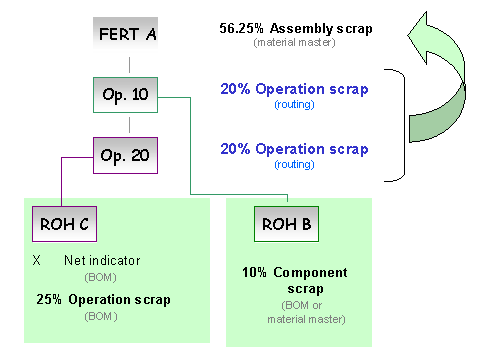 FERT A

56.25% Assembly scrap
(material master)

Op. 10

20% Operation scrap
(routing)

Op. 20

20% Operation scrap
(routing)

ROH C

X Net indicator
(BOM)

25% Operation scrap
(BOM)

ROH B

10% Component scrap
(BOM or material master)